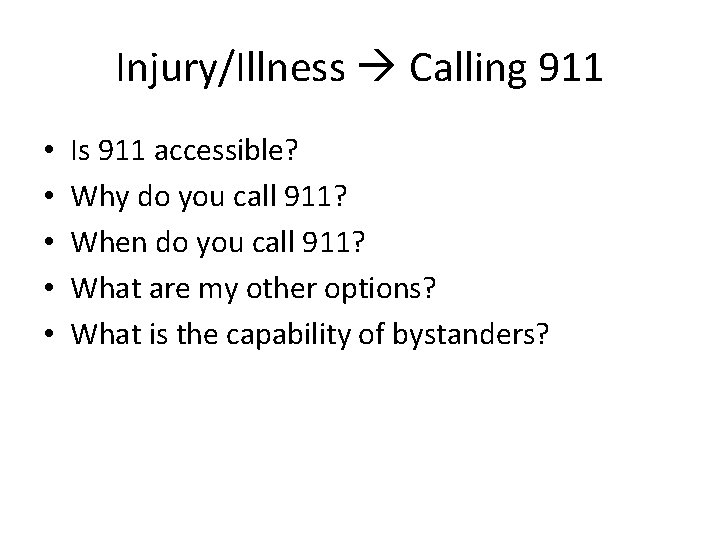 Injury/Illness → Calling 911

• Is 911 accessible?
• Why do you call 911?
• When do you call 911?
• What are my other options?
• What is the capability of bystanders?